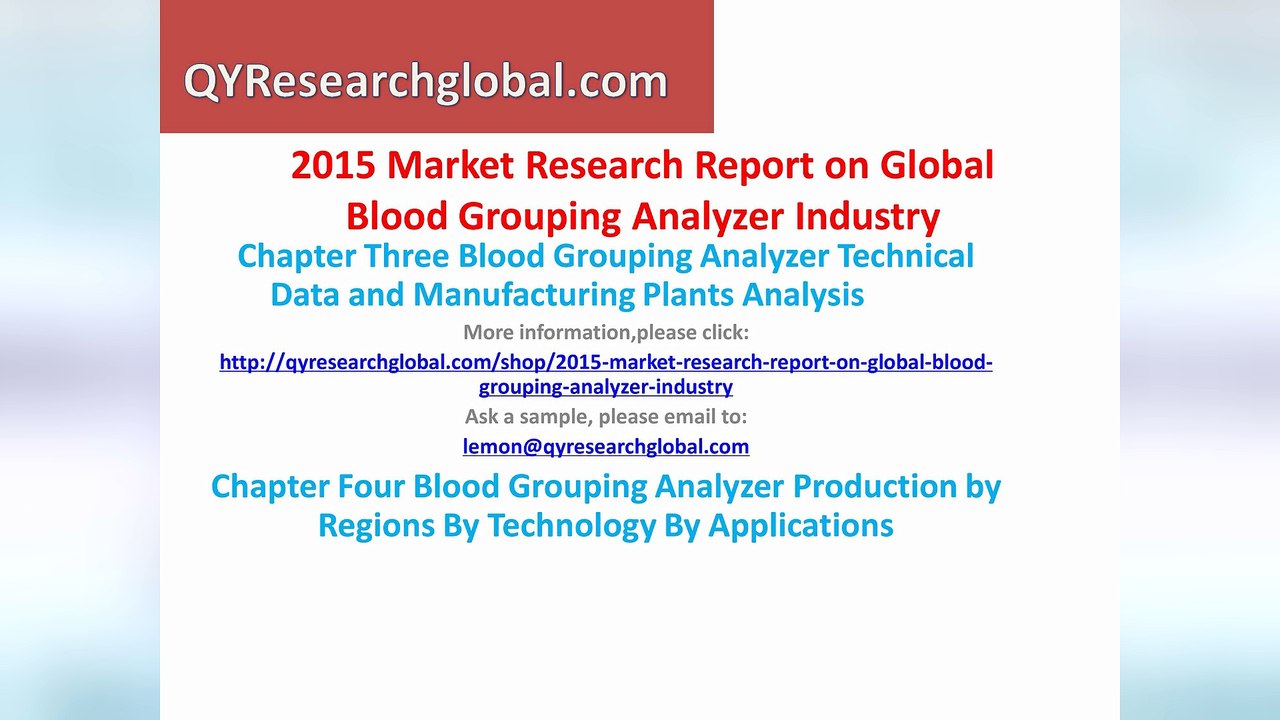 QYResearchglobal.com

2015 Market Research Report on Global Blood Grouping Analyzer Industry

Chapter Three Blood Grouping Analyzer Technical Data and Manufacturing Plants Analysis

More information,please click:

http://qyresearchglobal.com/shop/2015-market-research-report-on-global-blood-grouping-analyzer-industry

Ask a sample, please email to:

lemon@qyresearchglobal.com

Chapter Four Blood Grouping Analyzer Production by Regions By Technology By Applications